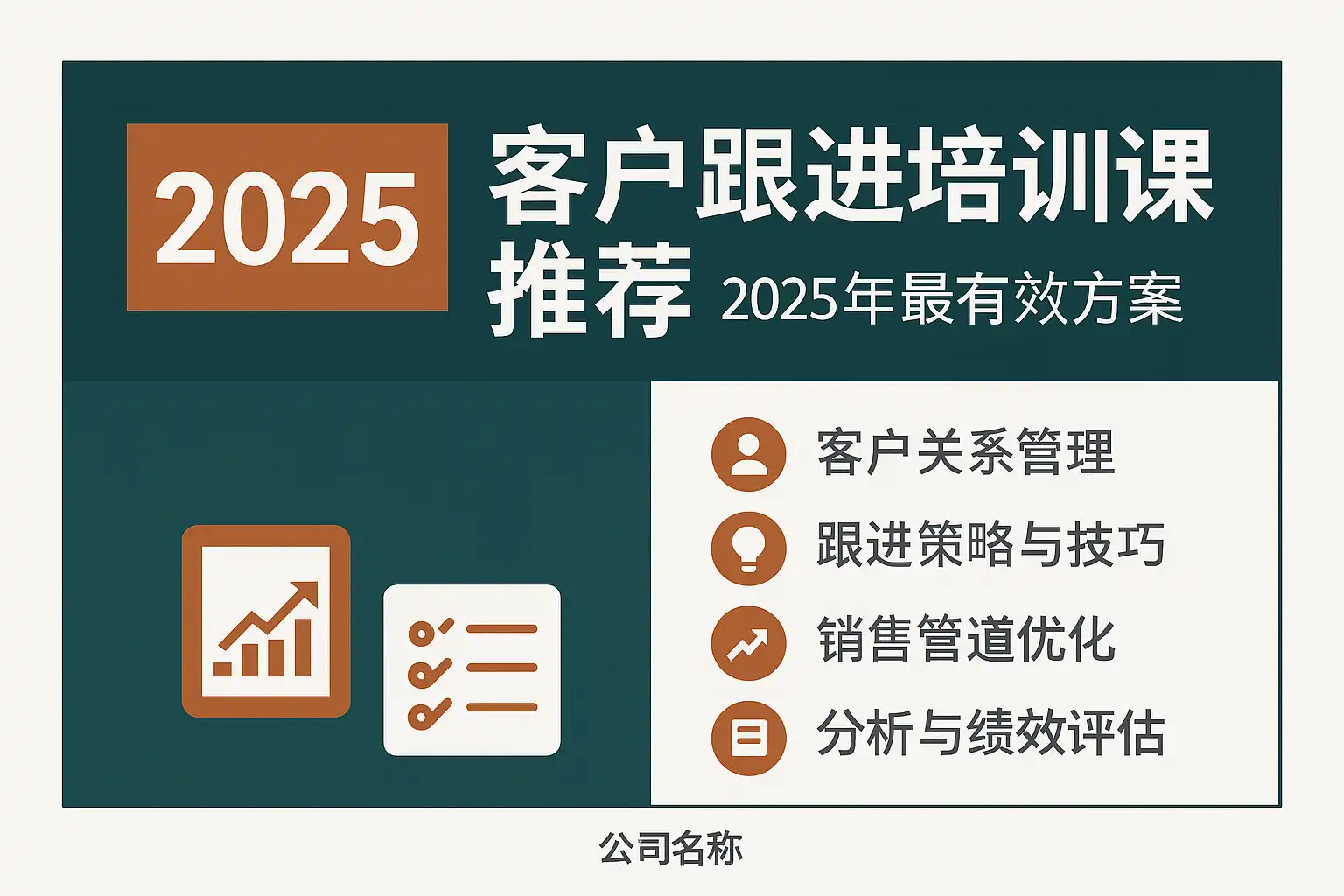 2025

客户跟进培训课推荐 2025年最有效方案

客户关系管理

跟进策略与技巧

销售管道优化

分析与绩效评估

公司名称